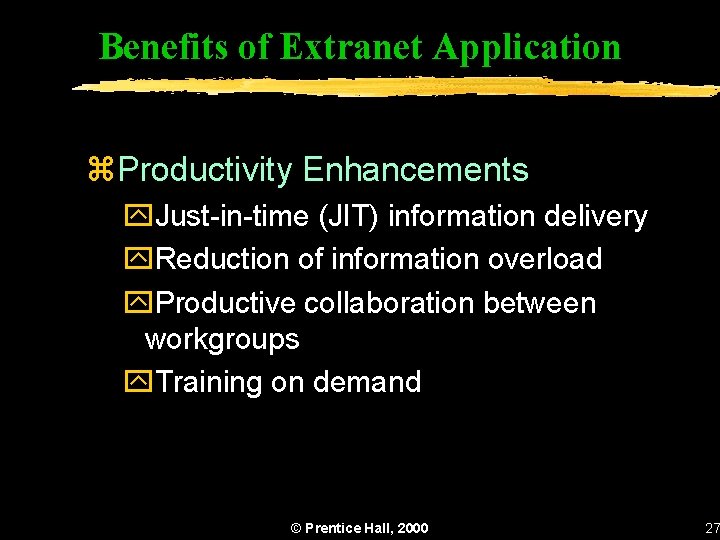 Benefits of Extranet Application

Productivity Enhancements

Just-in-time (JIT) information delivery

Reduction of information overload

Productive collaboration between workgroups

Training on demand

© Prentice Hall, 2000

27